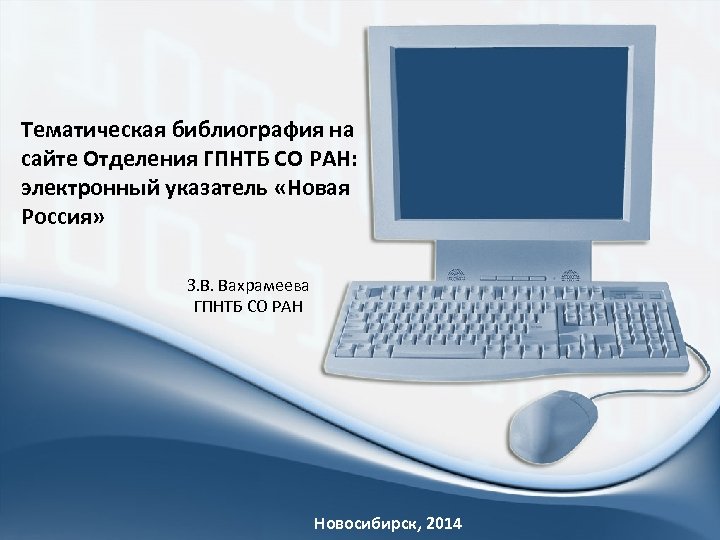 Тематическая библиография на сайте Отделения ГПНТБ СО РАН: электронный указатель «Новая Россия»

З.В. Вахрамеева
ГПНТБ СО РАН

Новосибирск, 2014